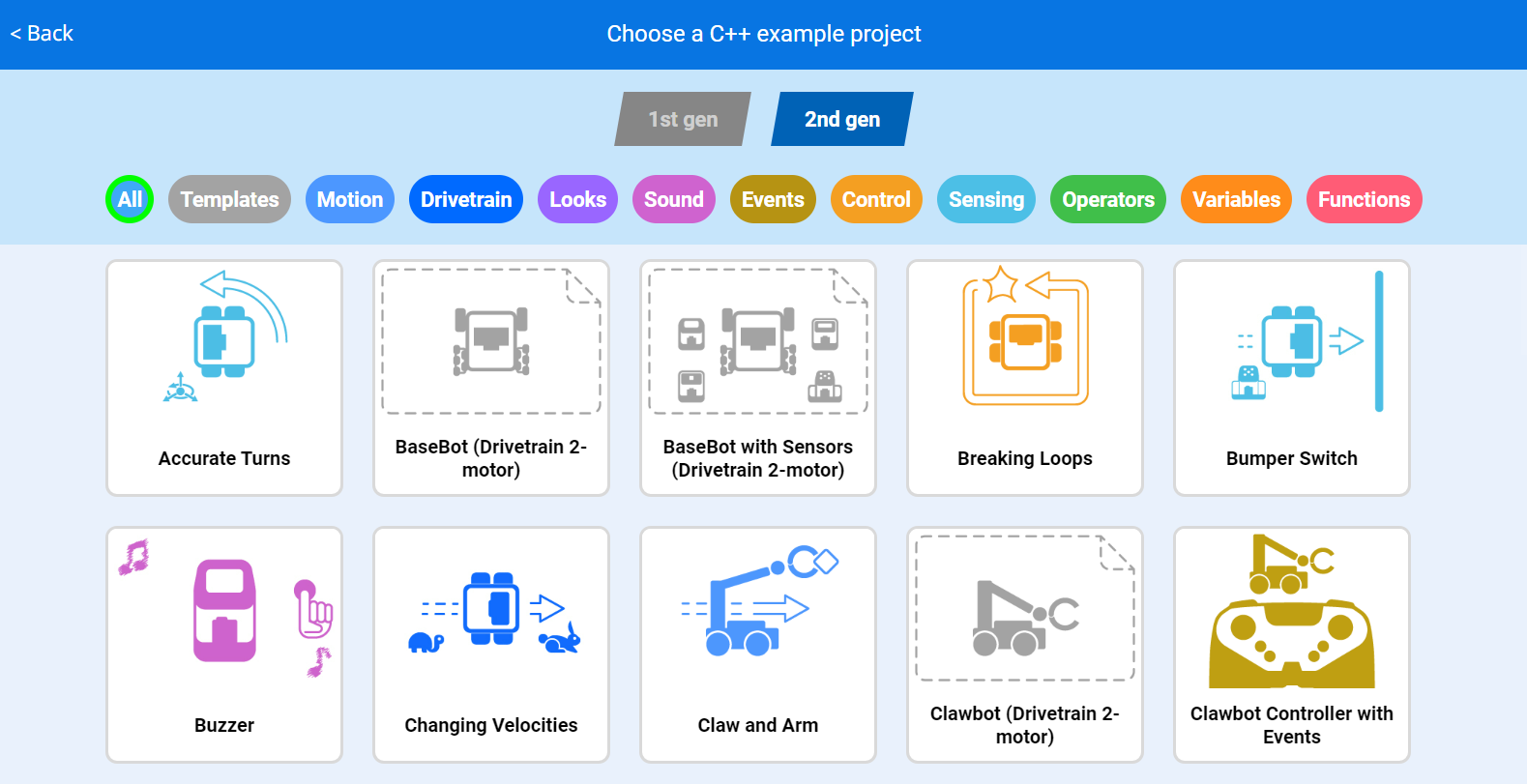 < Back

Choose a C++ example project

1st gen

2nd gen

All Templates Motion Drivetrain Looks Sound Events Control Sensing Operators Variables Functions

Accurate Turns

BaseBot (Drivetrain 2-motor)

BaseBot with Sensors (Drivetrain 2-motor)

Breaking Loops

Bumper Switch

Buzzer

Changing Velocities

Claw and Arm

Clawbot (Drivetrain 2-motor)

Clawbot Controller with Events